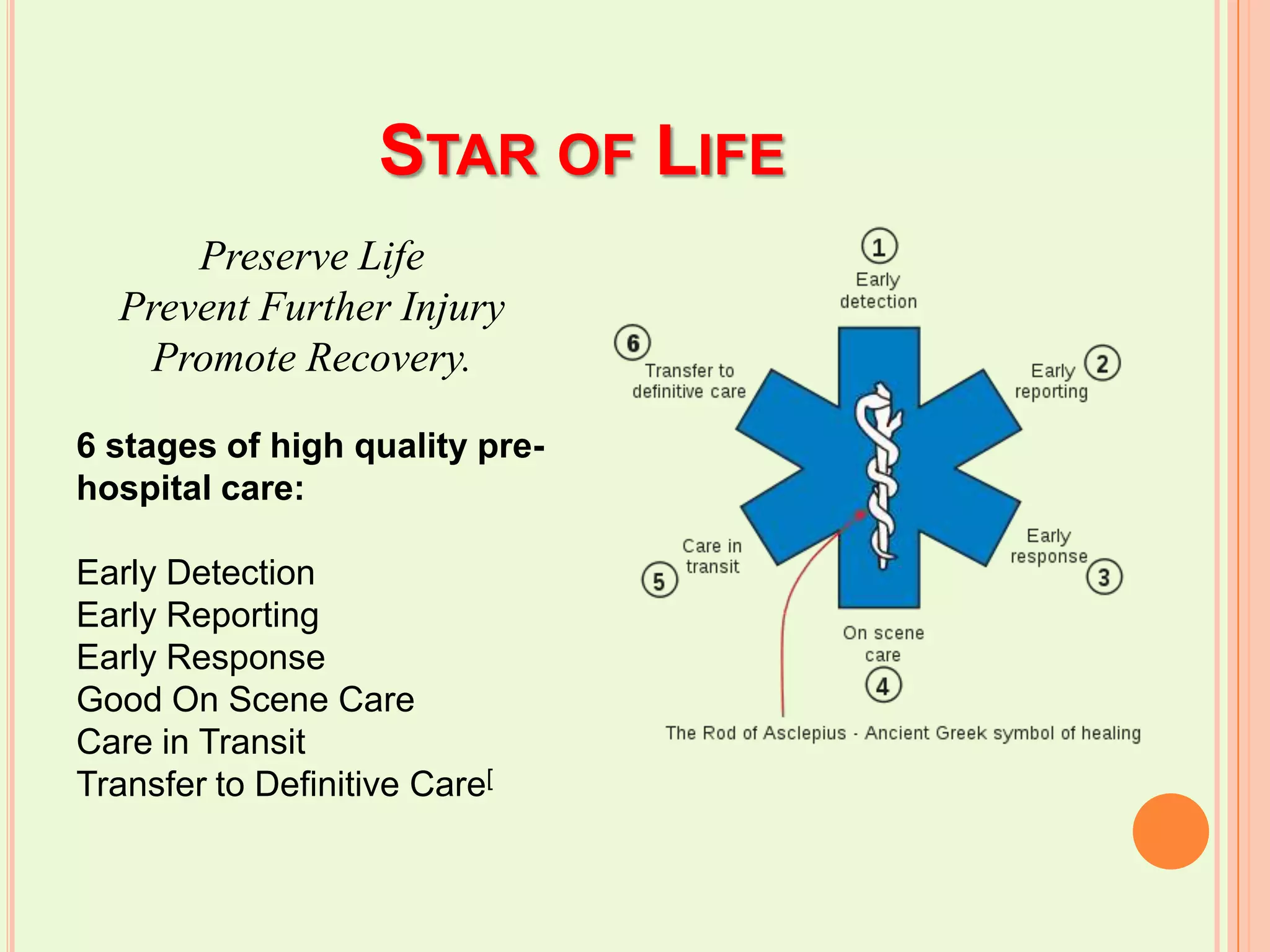 STAR OF LIFE

Preserve Life
Prevent Further Injury
Promote Recovery.

6 stages of high quality pre-hospital care:

Early Detection
Early Reporting
Early Response
Good On Scene Care
Care in Transit
Transfer to Definitive Care[

1 Early detection
2 Early reporting
3 Early response
4 On scene care
5 Care in transit
6 Transfer to definitive care

The Rod of Asclepius - Ancient Greek symbol of healing